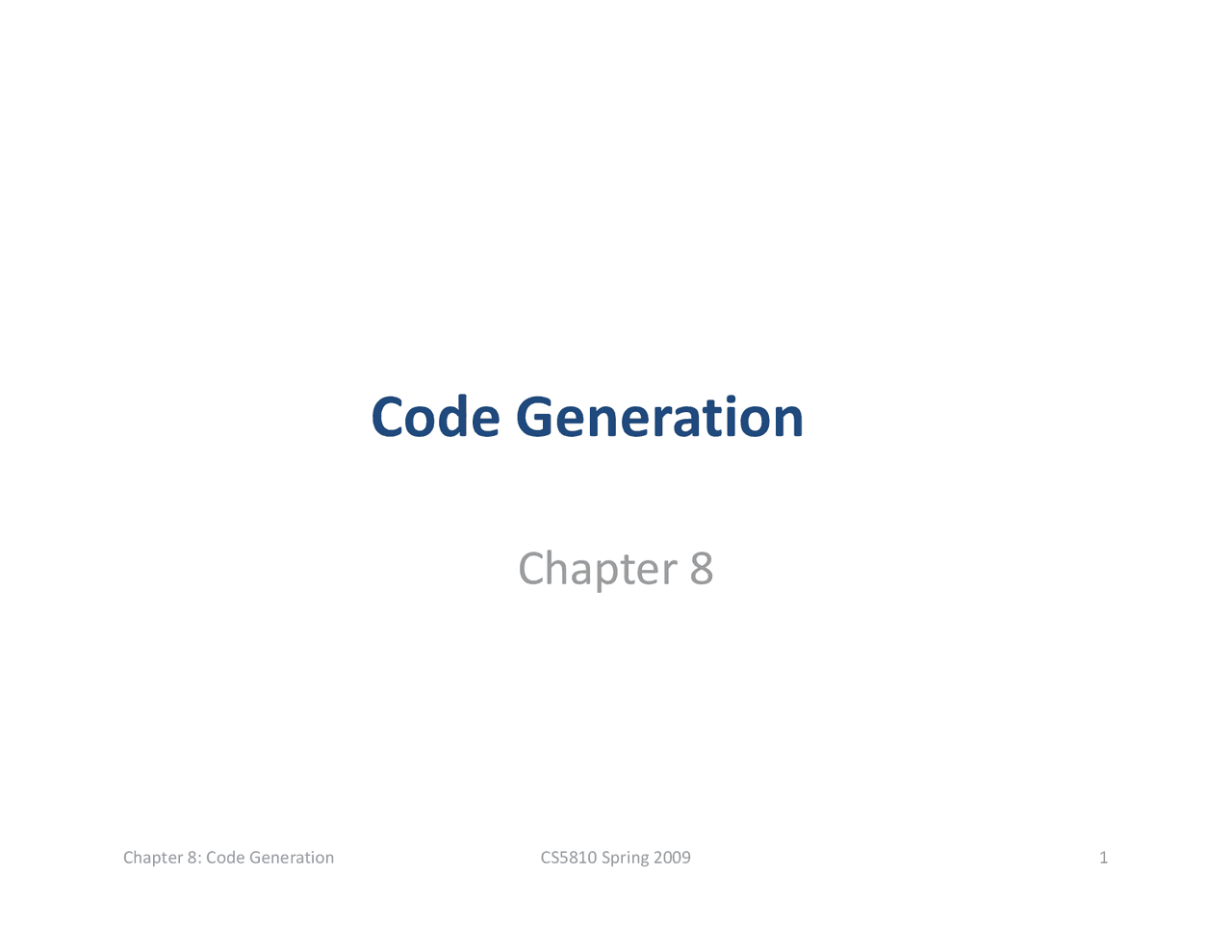 Code Generation

Chapter 8

Chapter 8: Code Generation CS5810 Spring 2009 1